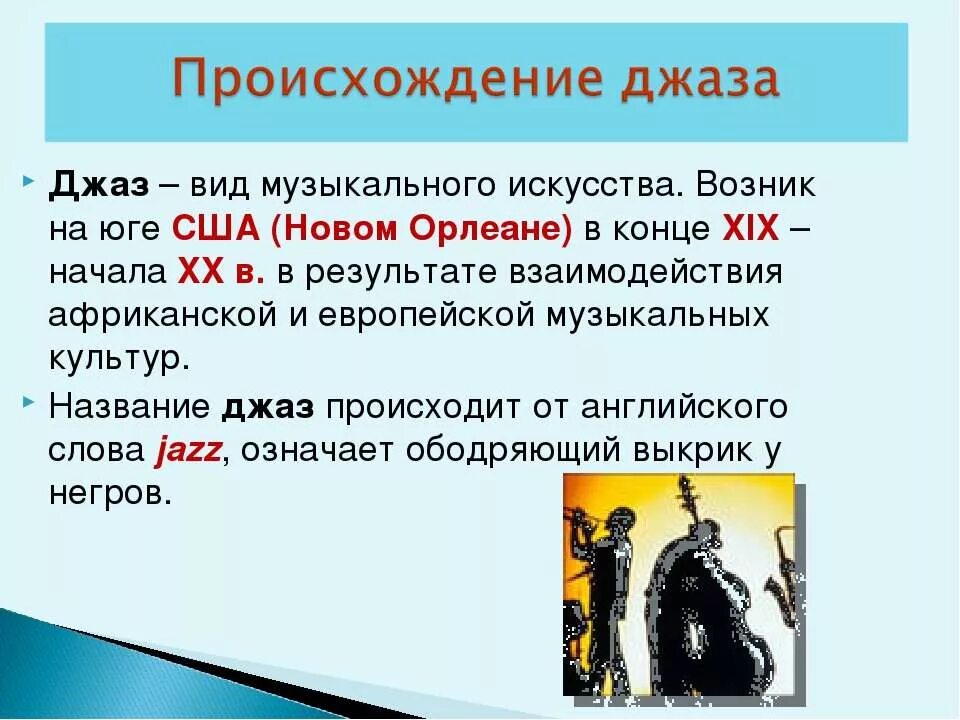 Происхождение джаза

Джаз – вид музыкального искусства. Возник на юге США (Новом Орлеане) в конце XIX – начала XX в. в результате взаимодействия африканской и европейской музыкальных культур.

Название джаз происходит от английского слова jazz, означает ободряющий выкрик у негров.